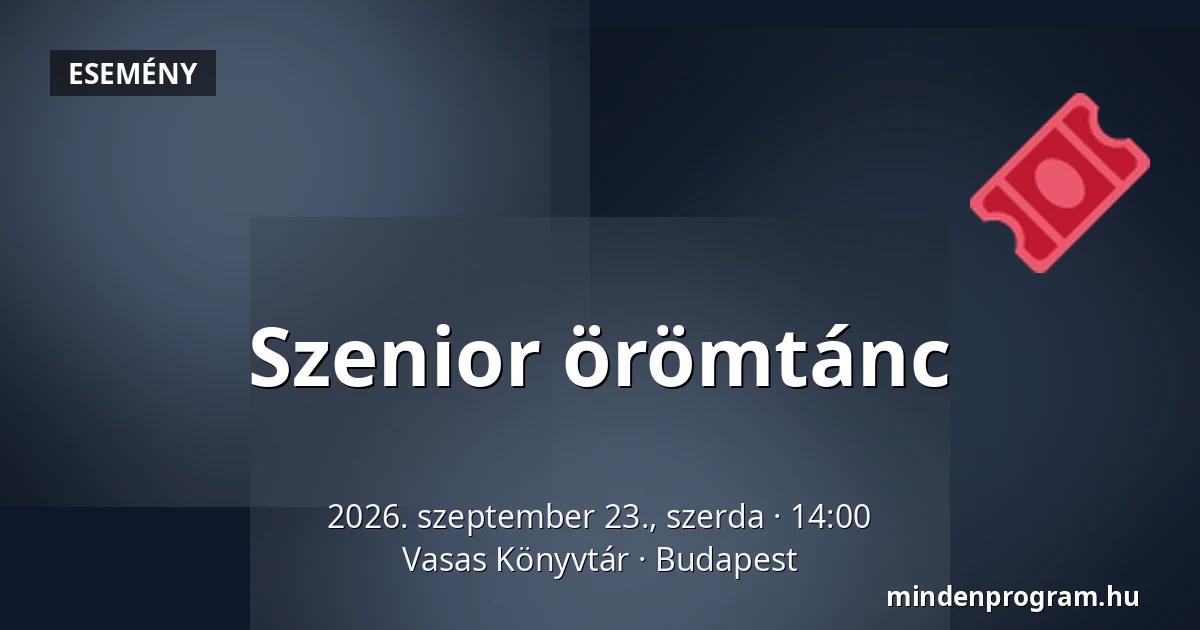 ESEMÉNY

Szenior örömtánc

2026. szeptember 23., szerda · 14:00
Vasas Könyvtár · Budapest

mindenprogram.hu